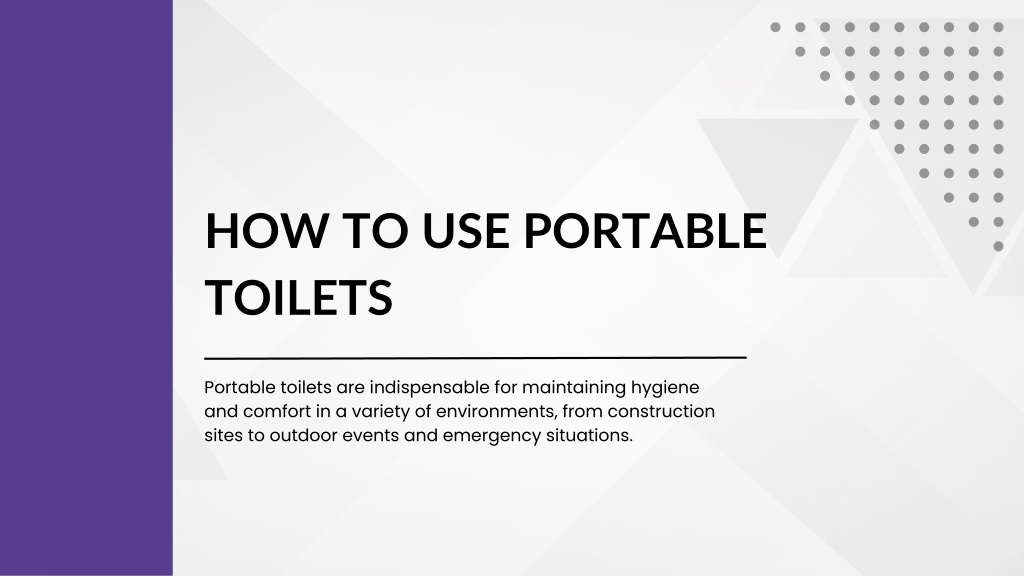 HOW TO USE PORTABLE TOILETS

Portable toilets are indispensable for maintaining hygiene and comfort in a variety of environments, from construction sites to outdoor events and emergency situations.